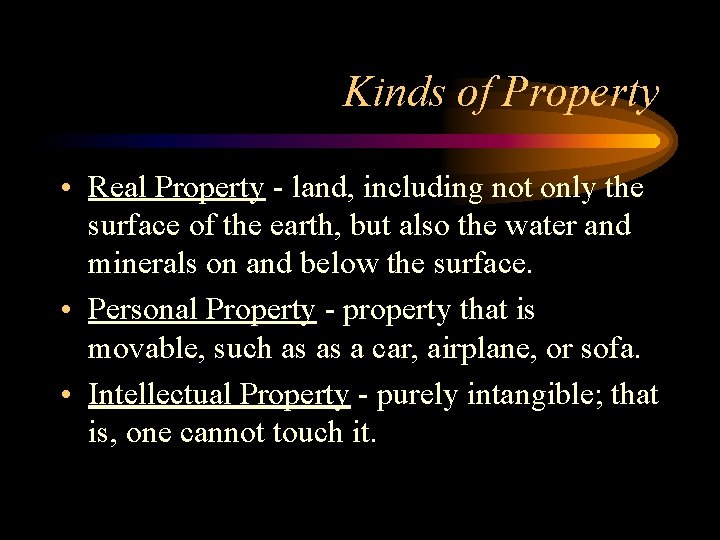 Kinds of Property

• Real Property - land, including not only the surface of the earth, but also the water and minerals on and below the surface.

• Personal Property - property that is movable, such as as a car, airplane, or sofa.

• Intellectual Property - purely intangible; that is, one cannot touch it.